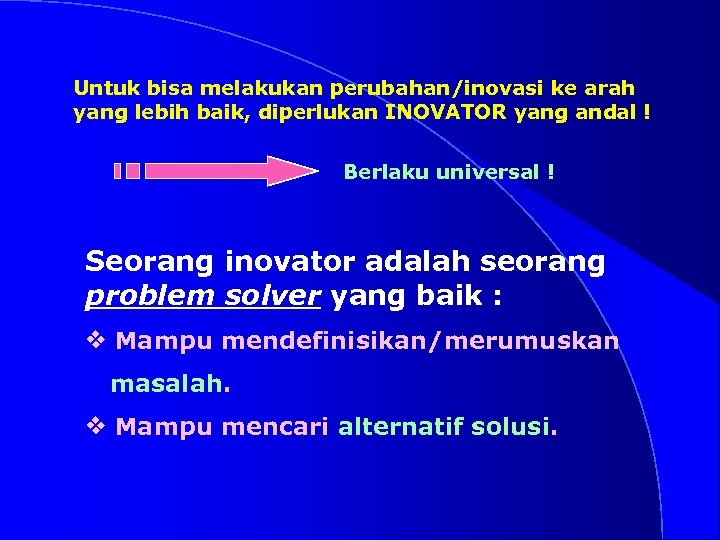 Untuk bisa melakukan perubahan/inovasi ke arah yang lebih baik, diperlukan INOVATOR yang andal !

Berlaku universal !

Seorang inovator adalah seorang problem solver yang baik :

❖ Mampu mendefinisikan/merumuskan masalah.

❖ Mampu mencari alternatif solusi.